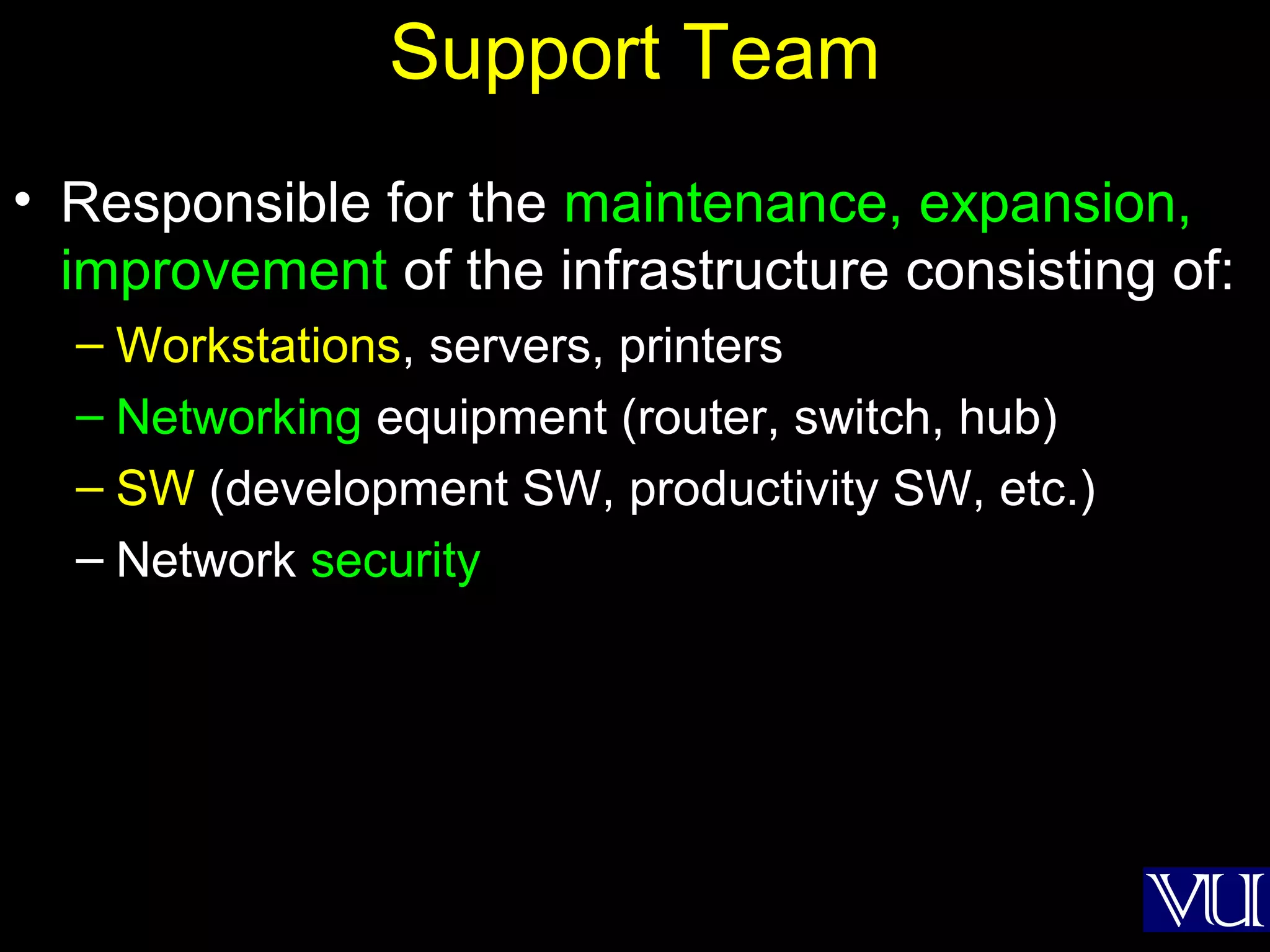 Support Team

• Responsible for the maintenance, expansion, improvement of the infrastructure consisting of:
– Workstations, servers, printers
– Networking equipment (router, switch, hub)
– SW (development SW, productivity SW, etc.)
– Network security

VU